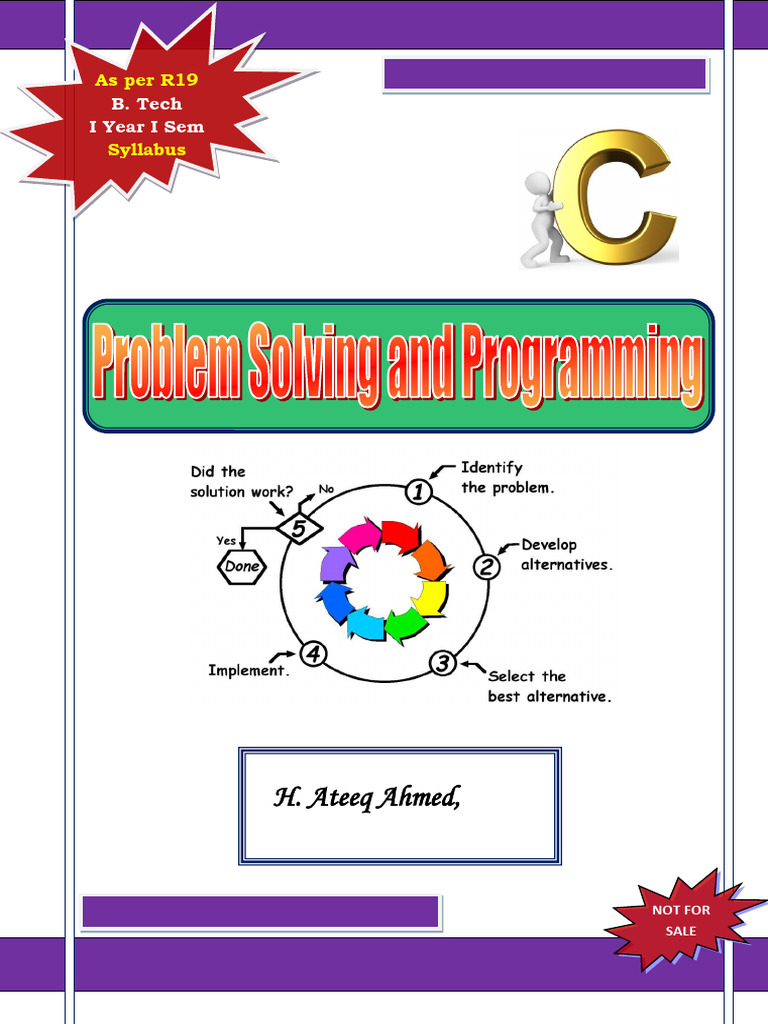 As per R19
B. Tech
I Year I Sem
Syllabus

C

Problem Solving and Programming

Did the solution work?

No

Yes

Done

5

1 Identify the problem.

2 Develop alternatives.

3 Select the best alternative.

4 Implement.

H. Ateeq Ahmed,

NOT FOR SALE